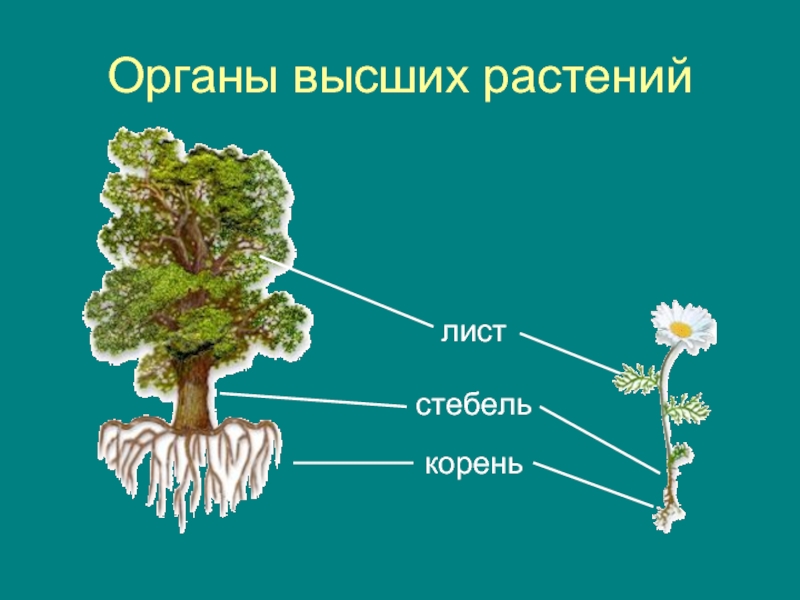 Органы высших растений

лист

стебель

корень